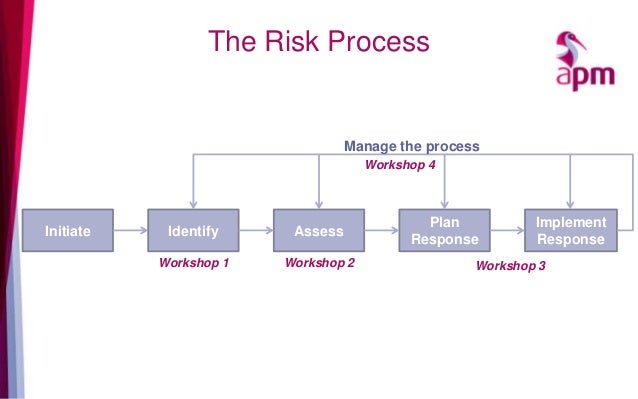 The Risk Process

apm

Manage the process

Workshop 4

Initiate

Identify

Assess

Plan Response

Implement Response

Workshop 1

Workshop 2

Workshop 3